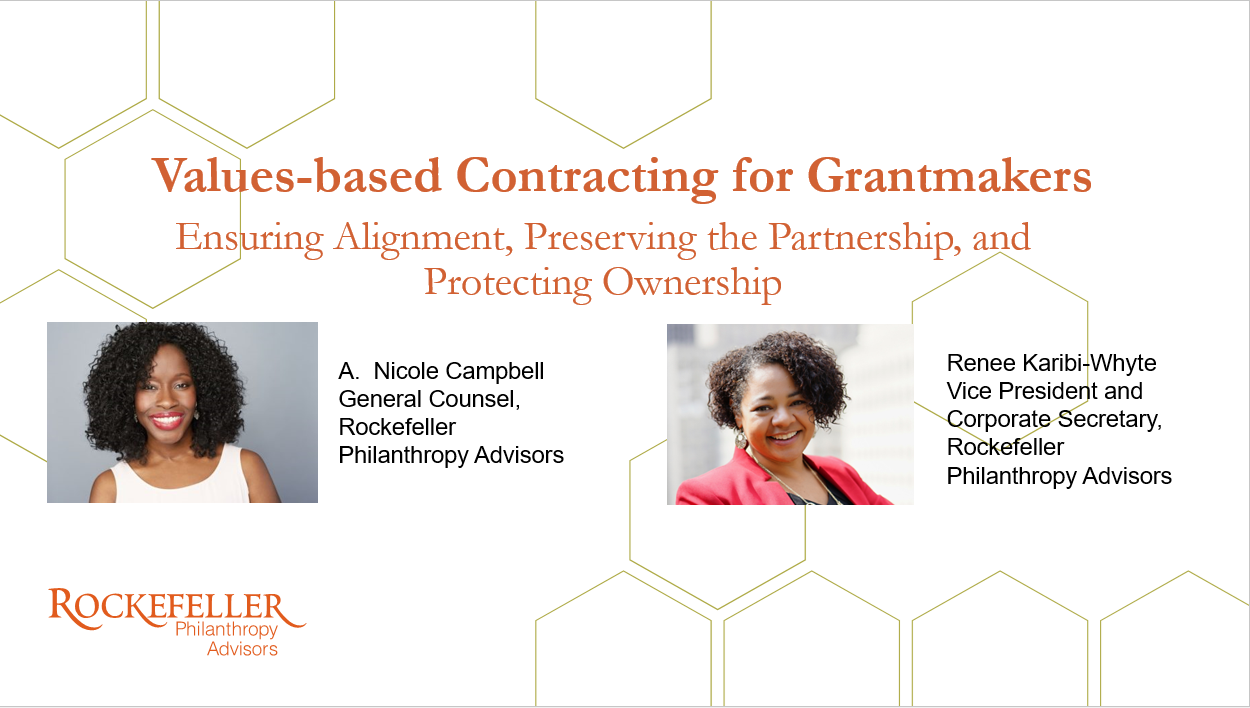 Values-based Contracting for Grantmakers

Ensuring Alignment, Preserving the Partnership, and Protecting Ownership

A. Nicole Campbell
General Counsel,
Rockefeller
Philanthropy Advisors

Renee Karibi-Whyte
Vice President and
Corporate Secretary,
Rockefeller
Philanthropy Advisors

ROCKEFELLER
Philanthropy
Advisors